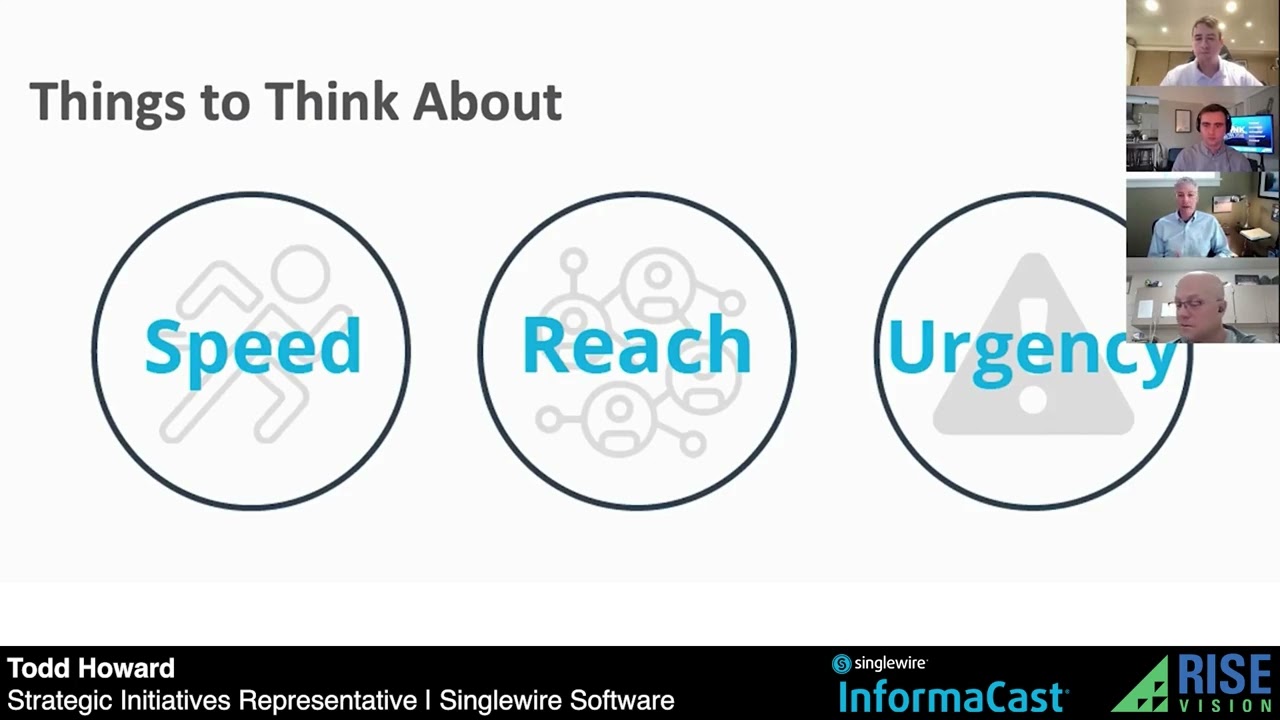 Things to Think About

Speed

Reach

Urgency

Todd Howard
Strategic Initiatives Representative | Singlewire Software

singlewire
InformaCast

RISE VISION